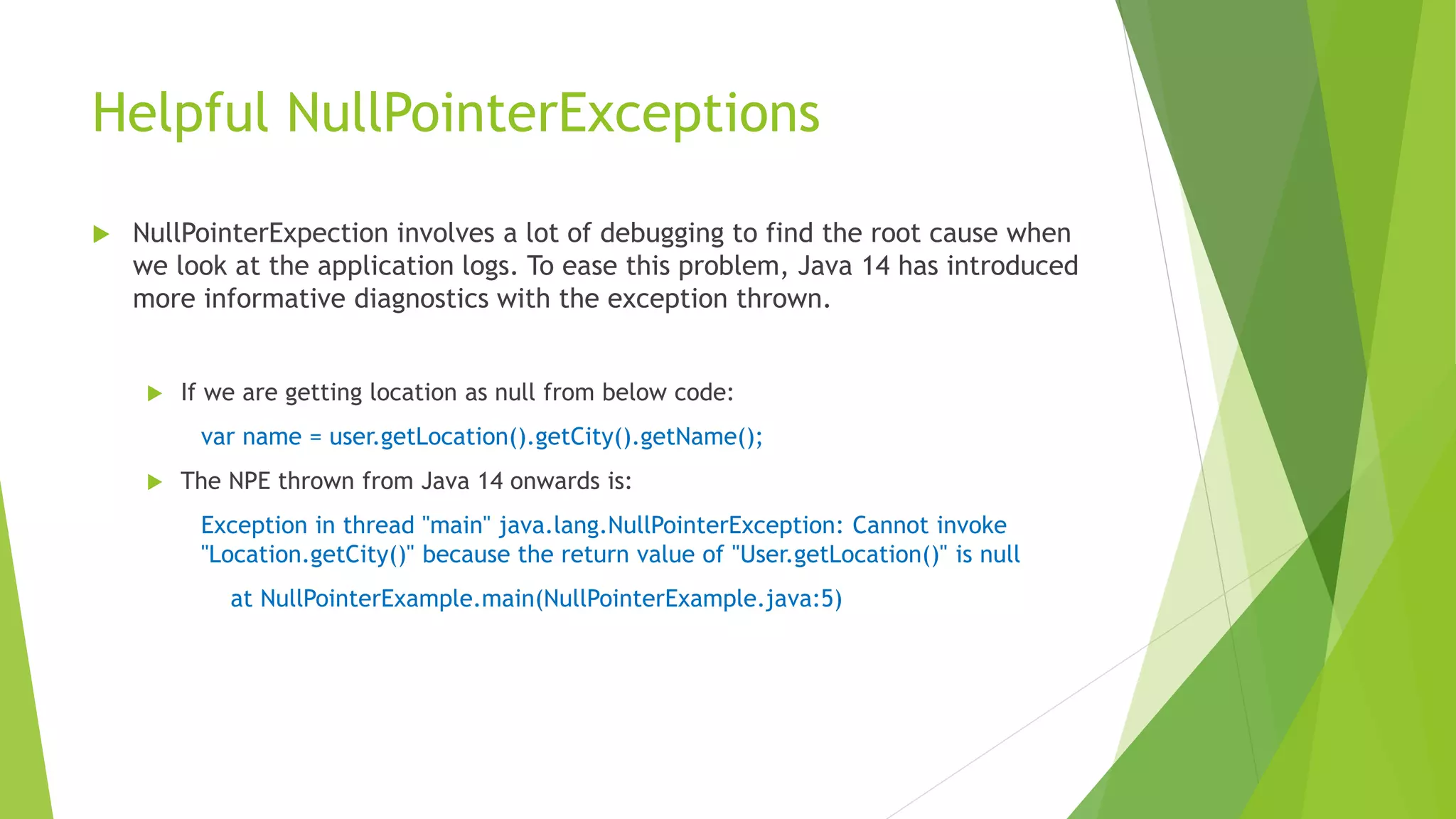 Helpful NullPointerExceptions

NullPointerExpection involves a lot of debugging to find the root cause when we look at the application logs. To ease this problem, Java 14 has introduced more informative diagnostics with the exception thrown.

If we are getting location as null from below code:

var name = user.getLocation().getCity().getName();

The NPE thrown from Java 14 onwards is:

Exception in thread "main" java.lang.NullPointerException: Cannot invoke "Location.getCity()" because the return value of "User.getLocation()" is null

at NullPointerExample.main(NullPointerExample.java:5)